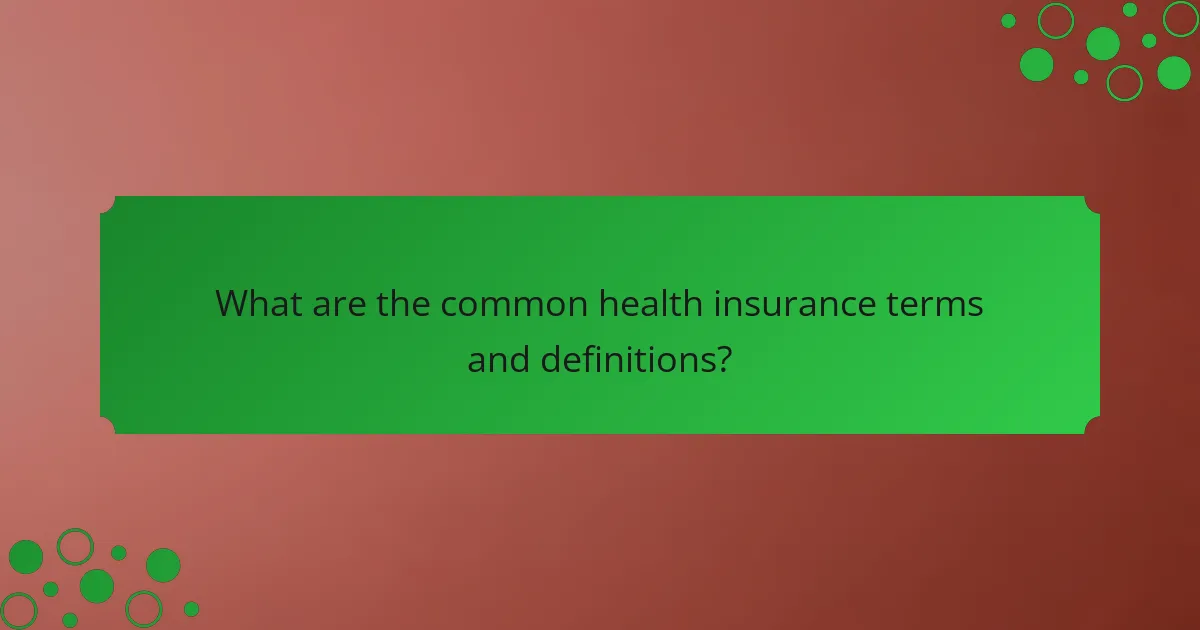 What are the common health insurance terms and definitions?